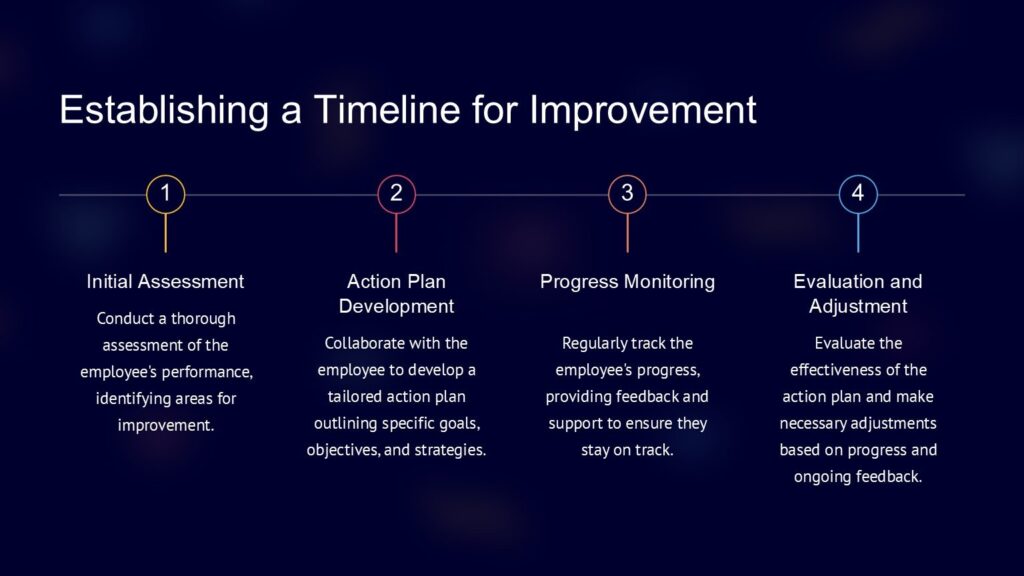 Establishing a Timeline for Improvement

1

Initial Assessment

Conduct a thorough assessment of the employee's performance, identifying areas for improvement.

2

Action Plan Development

Collaborate with the employee to develop a tailored action plan outlining specific goals, objectives, and strategies.

3

Progress Monitoring

Regularly track the employee's progress, providing feedback and support to ensure they stay on track.

4

Evaluation and Adjustment

Evaluate the effectiveness of the action plan and make necessary adjustments based on progress and ongoing feedback.